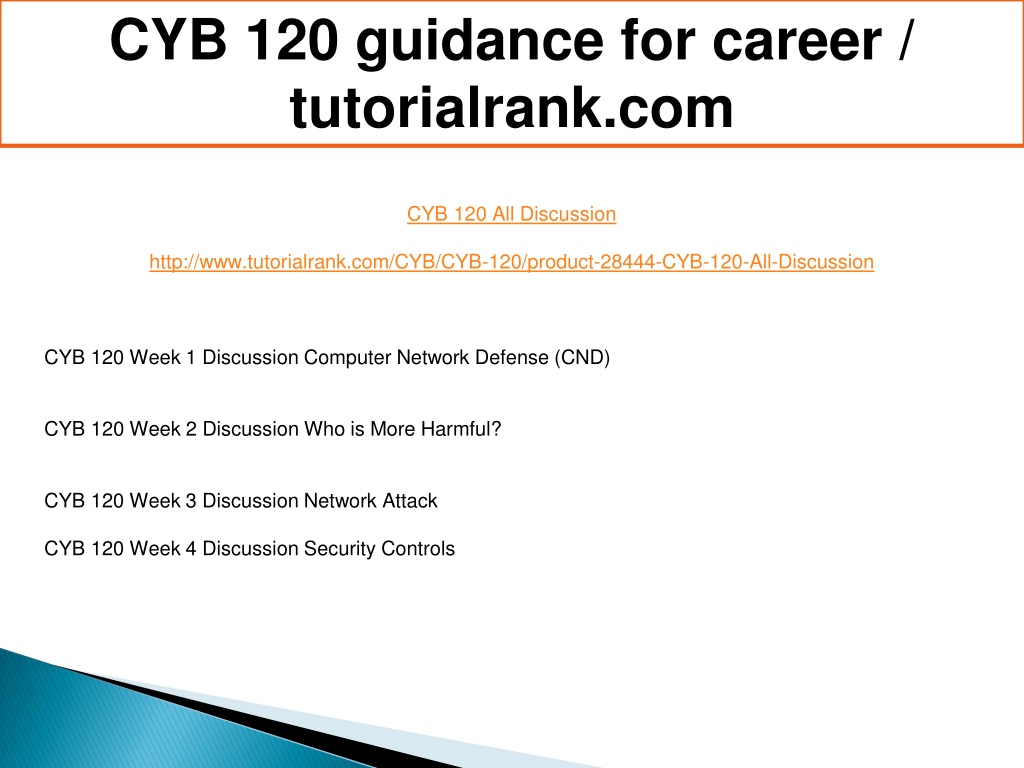 CYB 120 guidance for career / tutorialrank.com

CYB 120 All Discussion

http://www.tutorialrank.com/CYB/CYB-120/product-28444-CYB-120-All-Discussion

CYB 120 Week 1 Discussion Computer Network Defense (CND)

CYB 120 Week 2 Discussion Who is More Harmful?

CYB 120 Week 3 Discussion Network Attack

CYB 120 Week 4 Discussion Security Controls